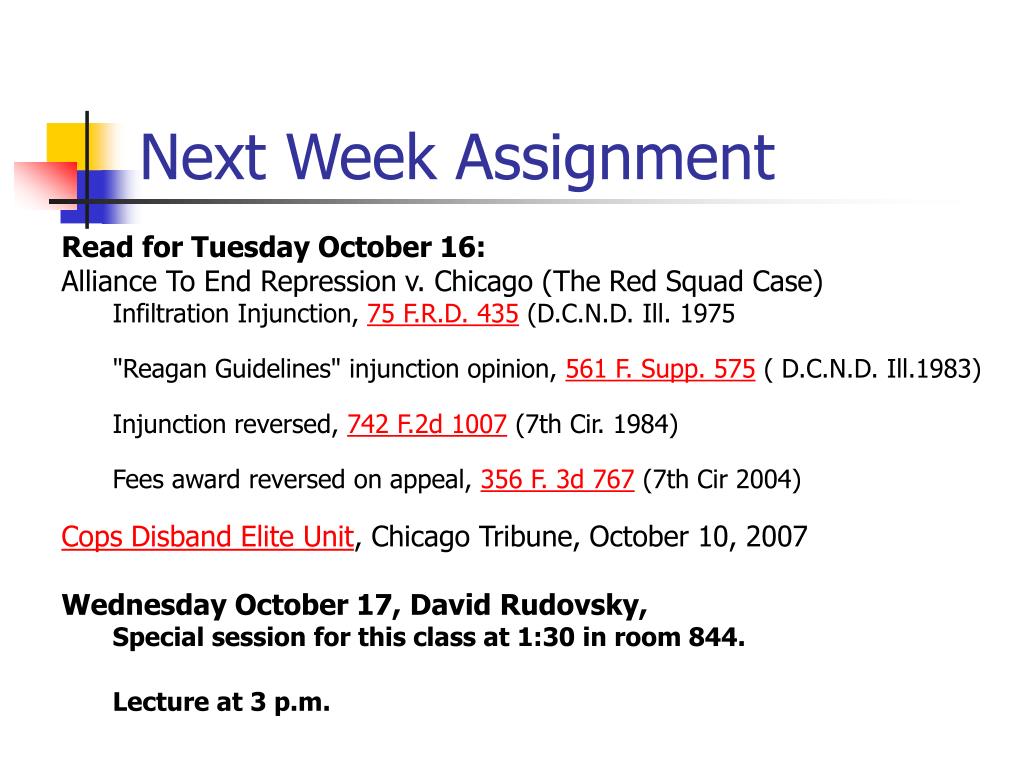 Next Week Assignment

Read for Tuesday October 16:
Alliance To End Repression v. Chicago (The Red Squad Case)

Infiltration Injunction, 75 F.R.D. 435 (D.C.N.D. Ill. 1975

"Reagan Guidelines" injunction opinion, 561 F. Supp. 575 ( D.C.N.D. Ill.1983)

Injunction reversed, 742 F.2d 1007 (7th Cir. 1984)

Fees award reversed on appeal, 356 F. 3d 767 (7th Cir 2004)

Cops Disband Elite Unit, Chicago Tribune, October 10, 2007

Wednesday October 17, David Rudovsky,
Special session for this class at 1:30 in room 844.

Lecture at 3 p.m.